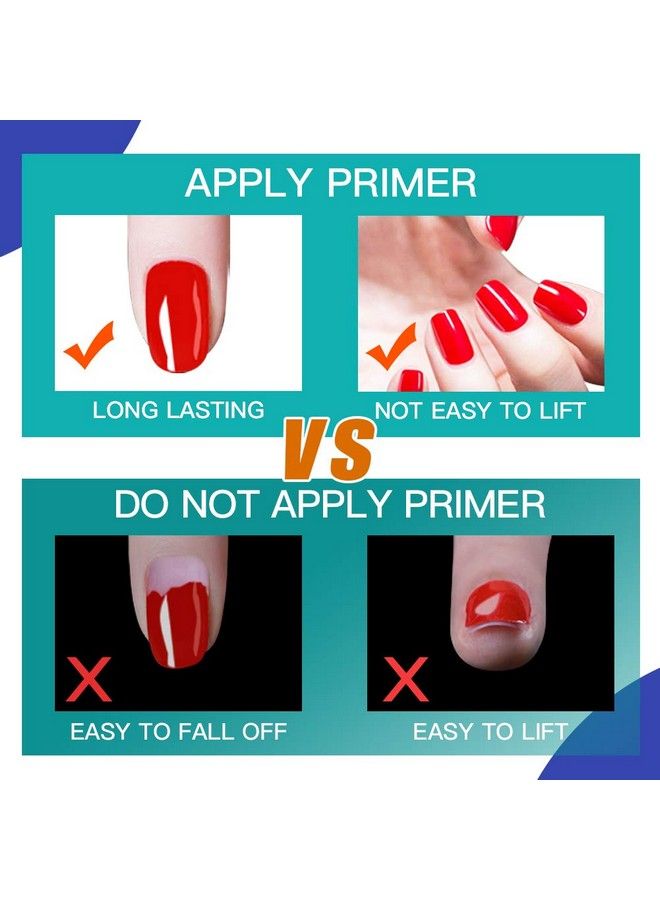 APPLY PRIMER

LONG LASTING

NOT EASY TO LIFT

VS

DO NOT APPLY PRIMER

EASY TO FALL OFF

EASY TO LIFT